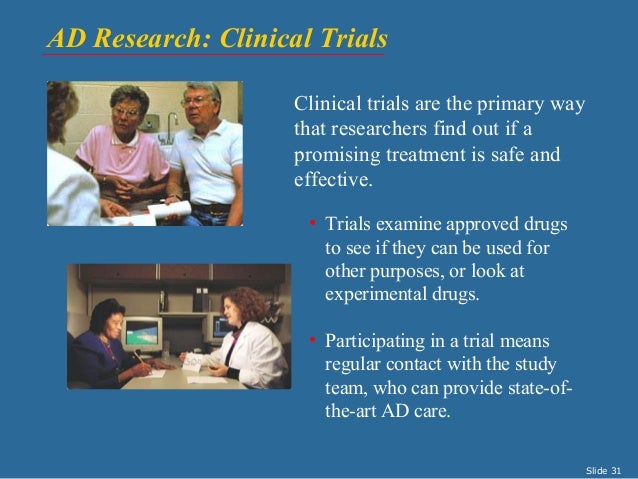 AD Research: Clinical Trials

Clinical trials are the primary way that researchers find out if a promising treatment is safe and effective.

• Trials examine approved drugs to see if they can be used for other purposes, or look at experimental drugs.

• Participating in a trial means regular contact with the study team, who can provide state-of-the-art AD care.

Slide 31